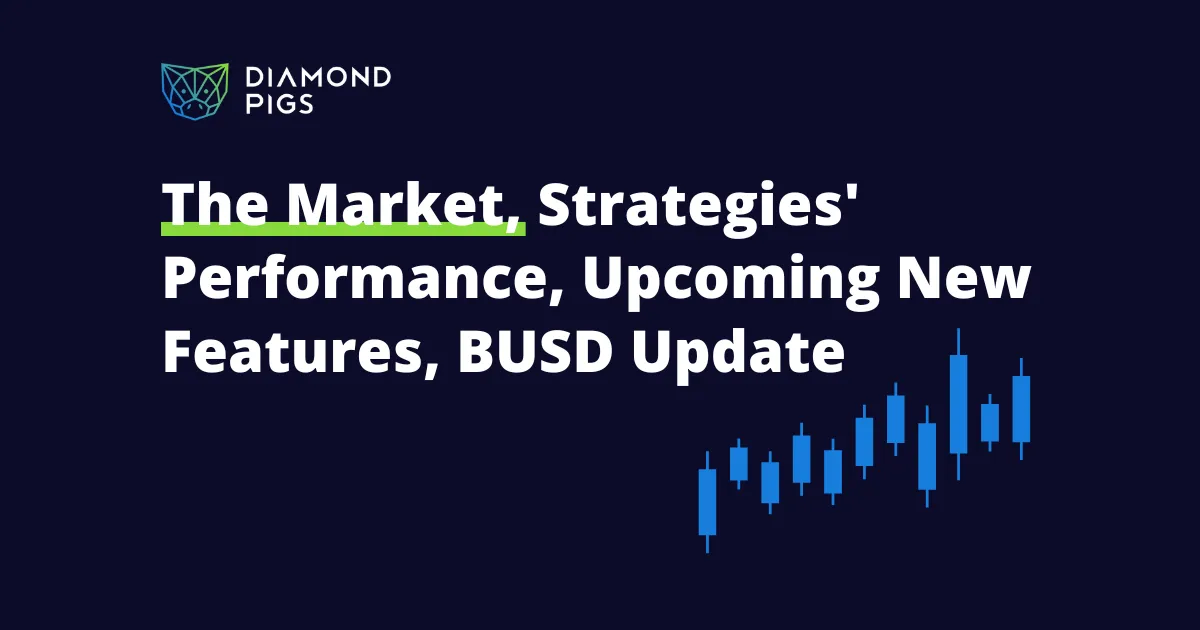 DIAMOND PIGS

The Market, Strategies' Performance, Upcoming New Features, BUSD Update